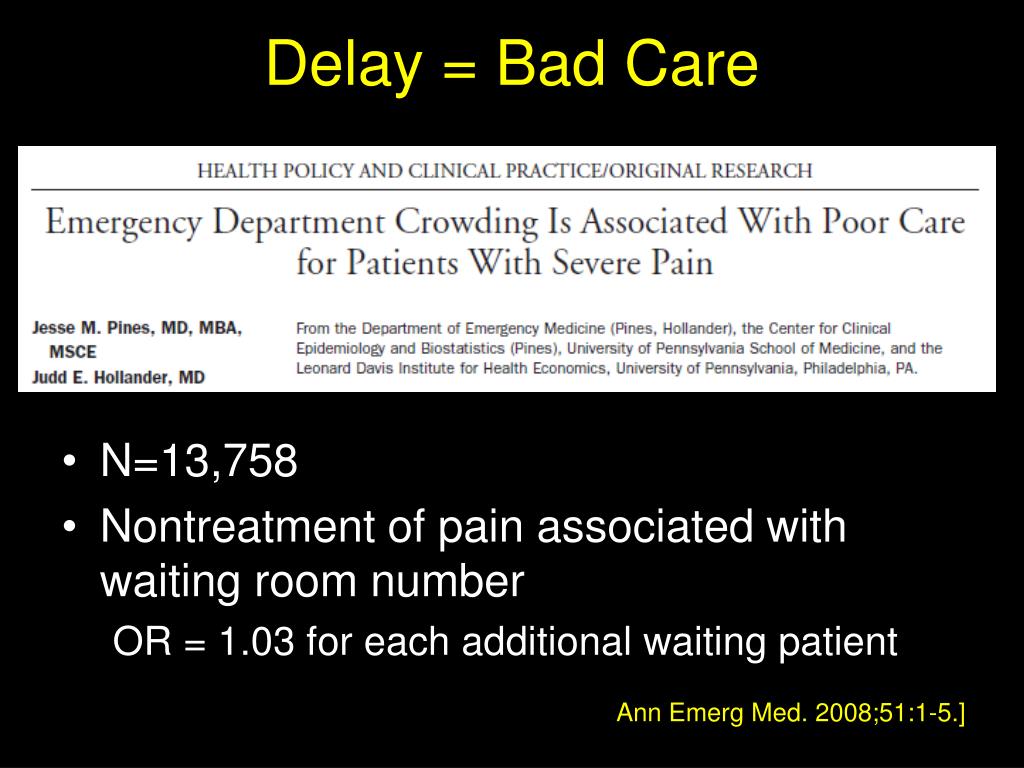 Delay = Bad Care

HEALTH POLICY AND CLINICAL PRACTICE/ORIGINAL RESEARCH

Emergency Department Crowding Is Associated With Poor Care for Patients With Severe Pain

Jesse M. Pines, MD, MBA, MSCE
Judd E. Hollander, MD

From the Department of Emergency Medicine (Pines, Hollander), the Center for Clinical Epidemiology and Biostatistics (Pines), University of Pennsylvania School of Medicine, and the Leonard Davis Institute for Health Economics, University of Pennsylvania, Philadelphia, PA.

• N=13,758
• Nontreatment of pain associated with waiting room number
OR = 1.03 for each additional waiting patient

Ann Emerg Med. 2008;51:1-5.]